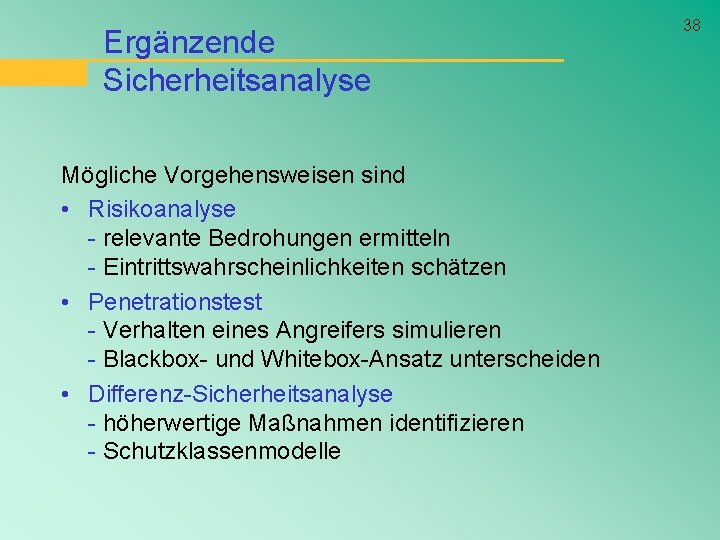 38

Ergänzende Sicherheitsanalyse

Mögliche Vorgehensweisen sind

• Risikoanalyse
- relevante Bedrohungen ermitteln
- Eintrittswahrscheinlichkeiten schätzen

• Penetrationstest
- Verhalten eines Angreifers simulieren
- Blackbox- und Whitebox-Ansatz unterscheiden

• Differenz-Sicherheitsanalyse
- höherwertige Maßnahmen identifizieren
- Schutzklassenmodelle